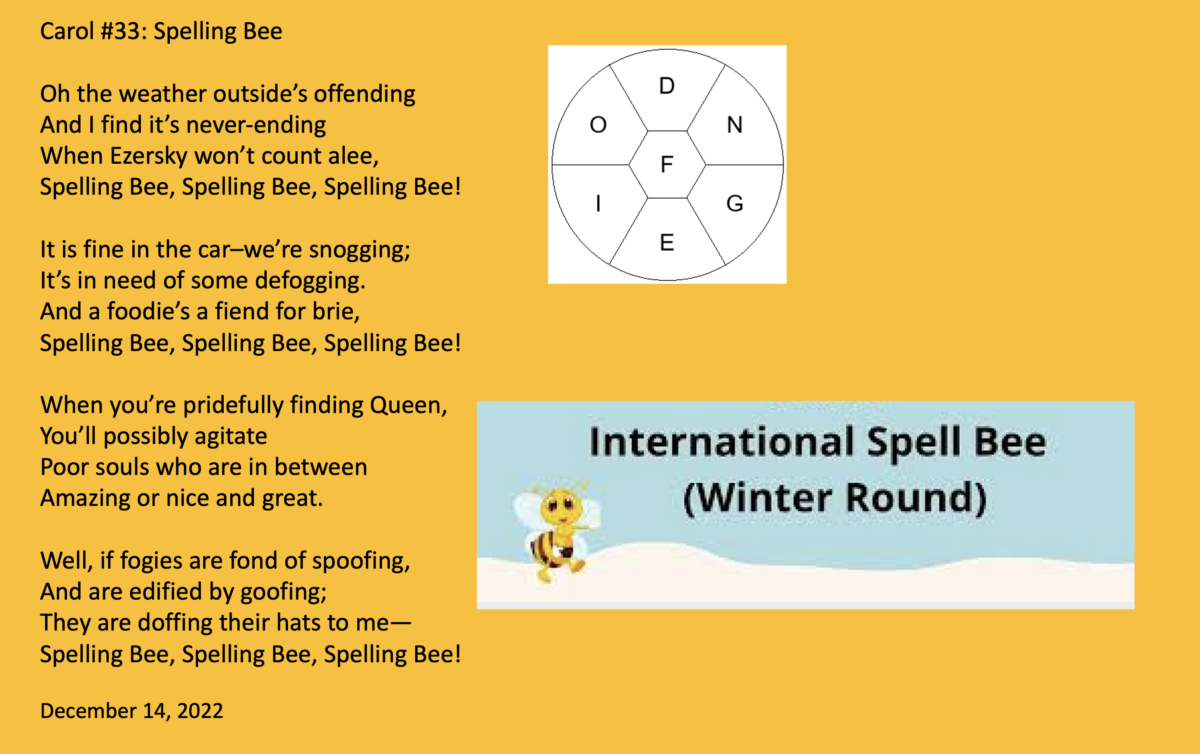 Carol #33: Spelling Bee

Oh the weather outside's offending
And I find it's never-ending
When Ezersky won't count alee,
Spelling Bee, Spelling Bee, Spelling Bee!

It is fine in the car–we're snogging;
It's in need of some defogging.
And a foodie's a fiend for brie,
Spelling Bee, Spelling Bee, Spelling Bee!

When you're pridefully finding Queen,
You'll possibly agitate
Poor souls who are in between
Amazing or nice and great.

Well, if fogies are fond of spoofing,
And are edified by goofing;
They are doffing their hats to me—
Spelling Bee, Spelling Bee, Spelling Bee!

December 14, 2022

D
O
N
F
I
G
E

International Spell Bee
(Winter Round)